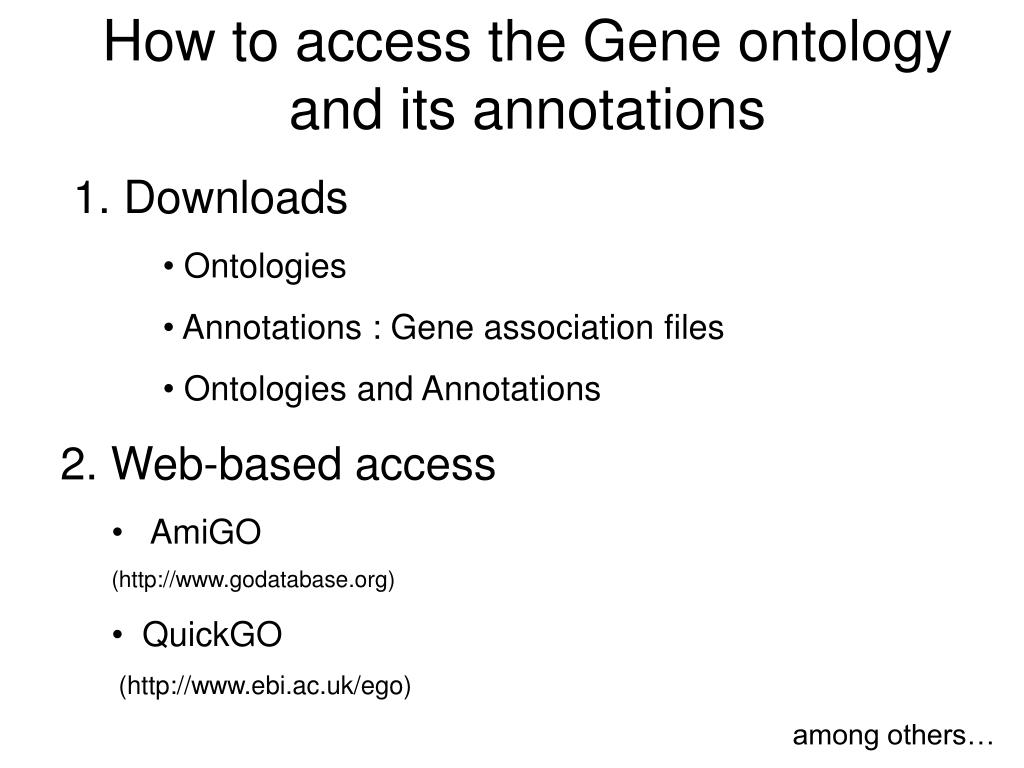 How to access the Gene ontology and its annotations

1. Downloads

• Ontologies

• Annotations : Gene association files

• Ontologies and Annotations

2. Web-based access

• AmiGO

(http://www.godatabase.org)

• QuickGO

(http://www.ebi.ac.uk/ego)

among others…